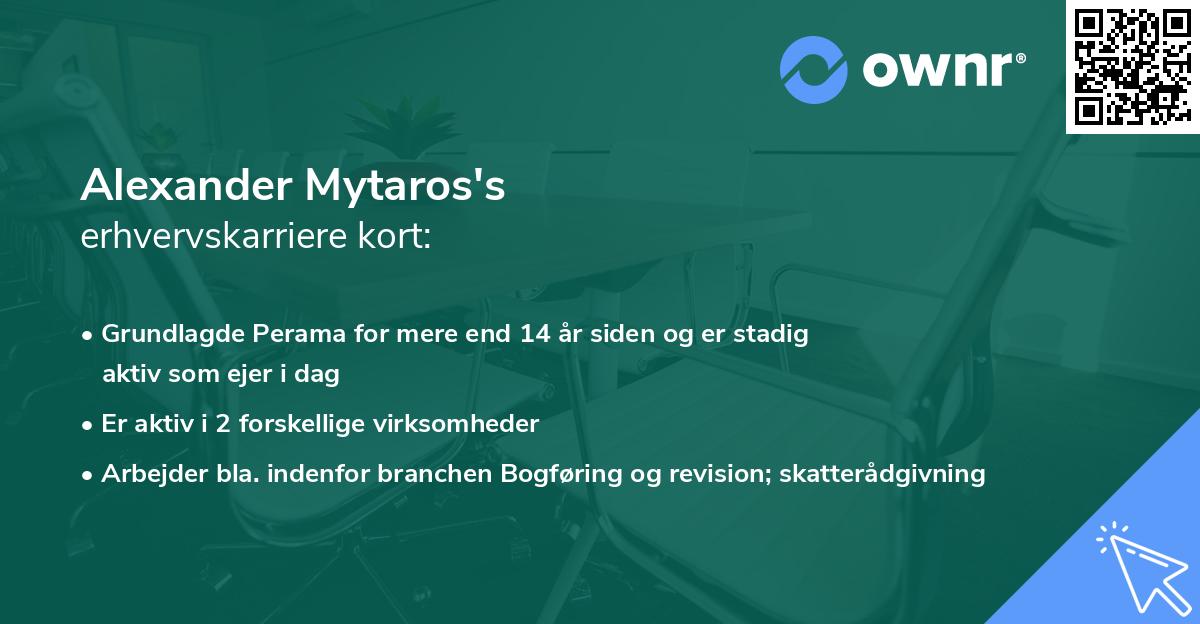 ownr®

Alexander Mytaros's
erhvervskarriere kort:

• Grundlagde Perama for mere end 14 år siden og er stadig aktiv som ejer i dag
• Er aktiv i 2 forskellige virksomheder
• Arbejder bla. indenfor branchen Bogføring og revision; skatterådgivning